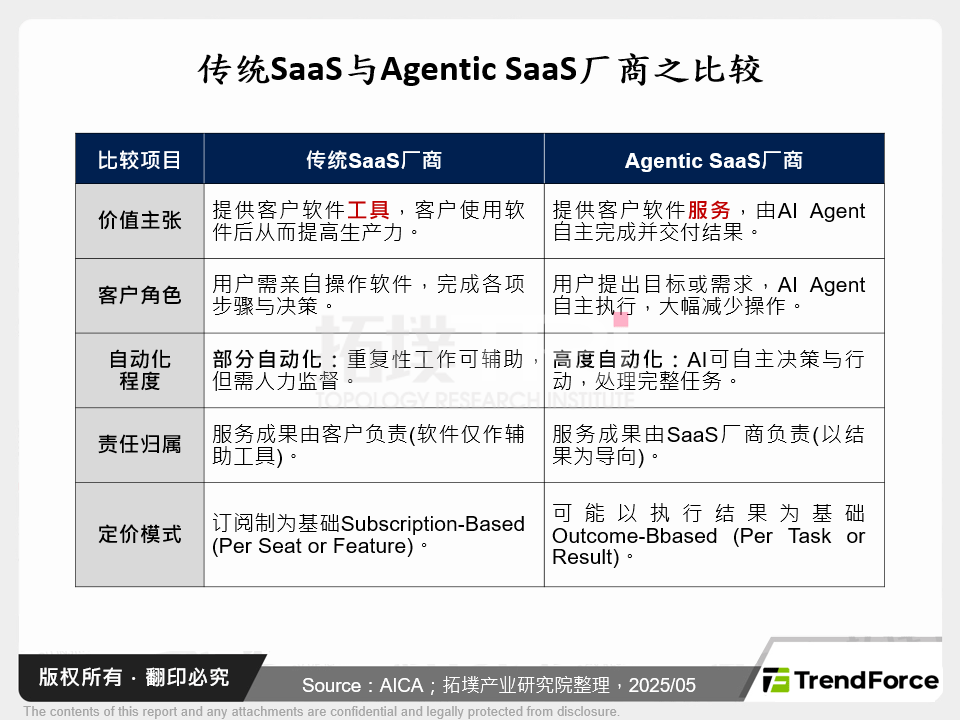 传统SaaS与Agentic SaaS厂商之比较

| 比较项目 | 传统SaaS厂商 | Agentic SaaS厂商 |
|---|---|---|
| 价值主张 | 提供客户软件工具，客户使用软件后从而提高生产力。 | 提供客户软件服务，由AI Agent自主完成并交付结果。 |
| 客户角色 | 用户需亲自操作软件，完成各项步骤与决策。 | 用户提出目标或需求，AI Agent自主执行，大幅减少操作。 |
| 自动化程度 | 部分自动化：重复性工作可辅助，但需人力监督。 | 高度自动化：AI可自主决策与行动，处理完整任务。 |
| 责任归属 | 服务成果由客户负责(软件仅作辅助工具)。 | 服务成果由SaaS厂商负责(以结果为导向)。 |
| 定价模式 | 订阅制为基础Subscription-Based (Per Seat or Feature)。 | 可能以执行结果为基础Outcome-Bbased (Per Task or Result)。 |

拓墣
TOPOLOGY RESEARCH INSTITUTE

版权所有 · 翻印必究

Source：AICA；拓墣产业研究院整理，2025/05

TrendForce

The contents of this report and any attachments are confidential and legally protected from disclosure.